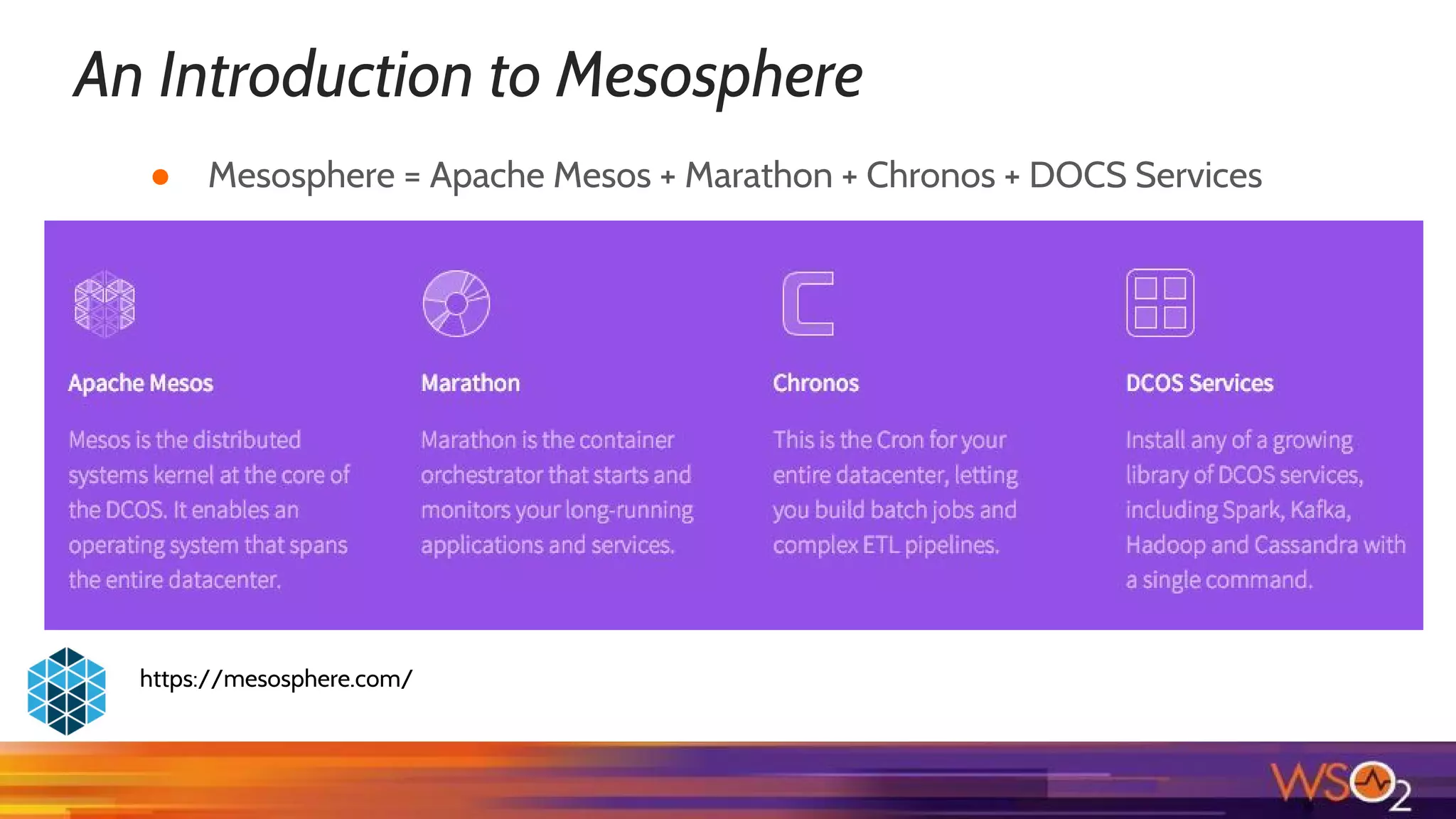 An Introduction to Mesosphere

● Mesosphere = Apache Mesos + Marathon + Chronos + DOCS Services

Apache Mesos

Mesos is the distributed systems kernel at the core of the DCOS. It enables an operating system that spans the entire datacenter.

Marathon

Marathon is the container orchestrator that starts and monitors your long-running applications and services.

Chronos

This is the Cron for your entire datacenter, letting you build batch jobs and complex ETL pipelines.

DCOS Services

Install any of a growing library of DCOS services, including Spark, Kafka, Hadoop and Cassandra with a single command.

https://mesosphere.com/

WSO2